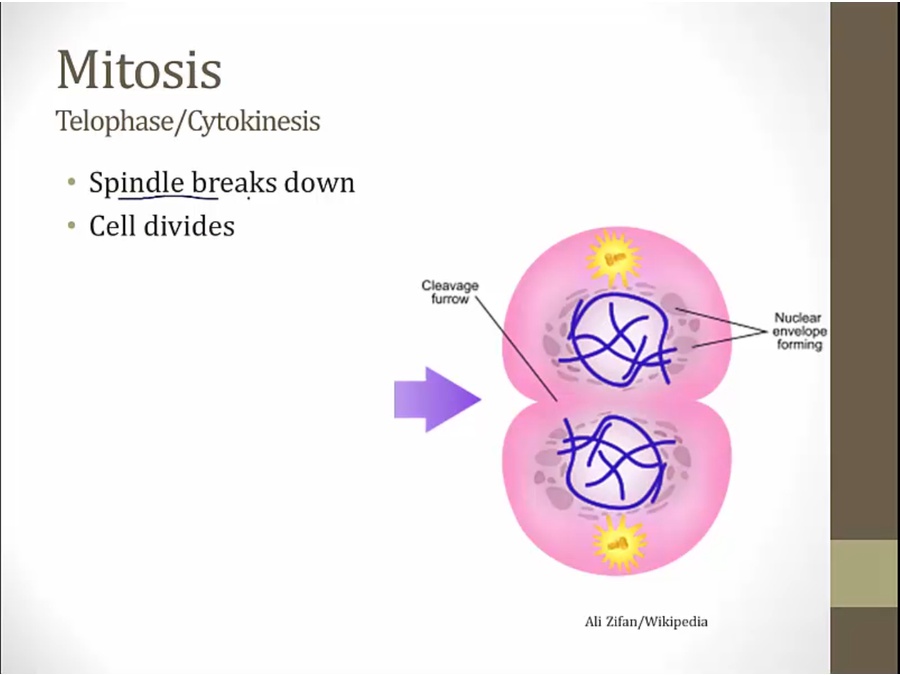 Mitosis
Telophase/Cytokinesis

• Spindle breaks down
• Cell divides

Cleavage furrow

Nuclear envelope forming

Ali Zifan/Wikipedia